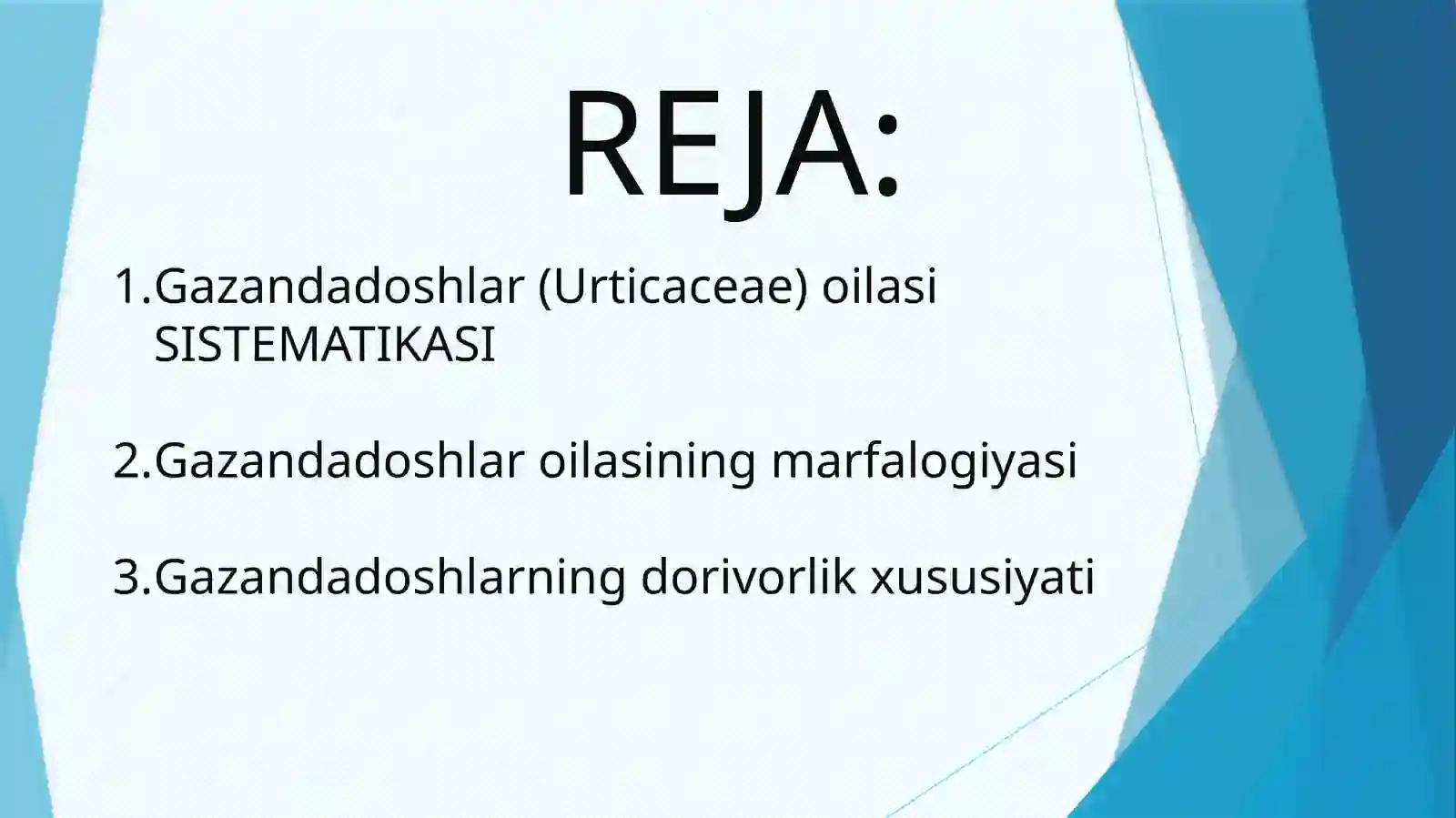 REJA:

1.Gazandadoshlar (Urticaceae) oilasi SISTEMATIKASI

2.Gazandadoshlar oilasining marfalogiyasi

3.Gazandadoshlarning dorivorlik xususiyati